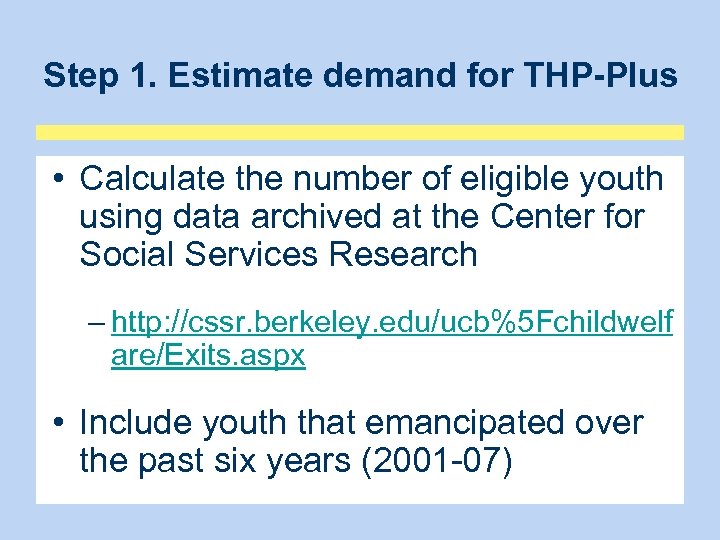 Step 1. Estimate demand for THP-Plus

• Calculate the number of eligible youth using data archived at the Center for Social Services Research

– http://cssr.berkeley.edu/ucb%5Fchildwelfare/Exits.aspx

• Include youth that emancipated over the past six years (2001-07)